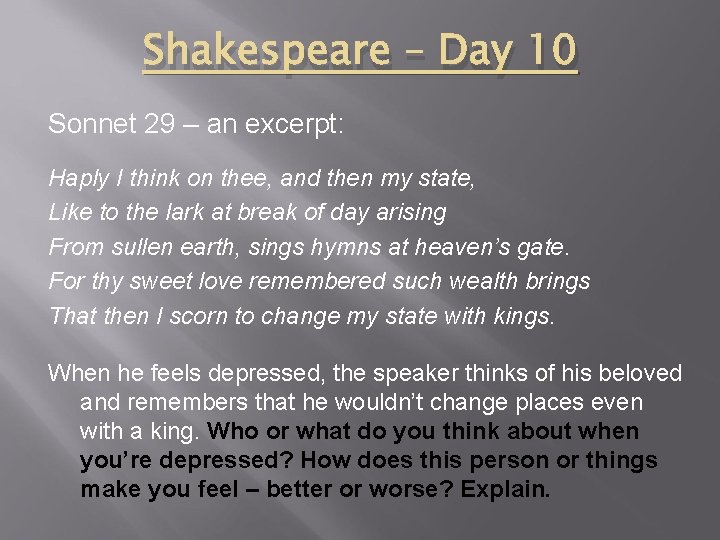 Shakespeare – Day 10

Sonnet 29 – an excerpt:

Haply I think on thee, and then my state,
Like to the lark at break of day arising
From sullen earth, sings hymns at heaven's gate.
For thy sweet love remembered such wealth brings
That then I scorn to change my state with kings.

When he feels depressed, the speaker thinks of his beloved and remembers that he wouldn't change places even with a king. Who or what do you think about when you're depressed? How does this person or things make you feel – better or worse? Explain.